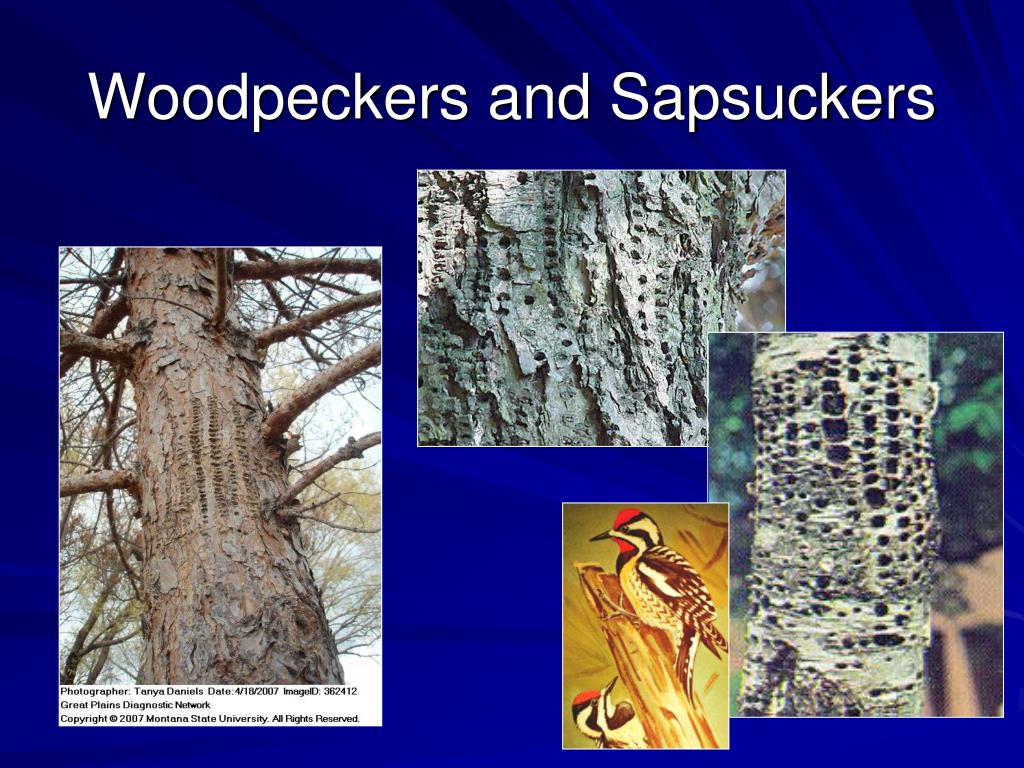 Woodpeckers and Sapsuckers

Photographer: Tanya Daniels Date: 4/18/2007 ImageID: 362412
Great Plains Diagnostic Network
Copyright © 2007 Montana State University. All Rights Reserved.